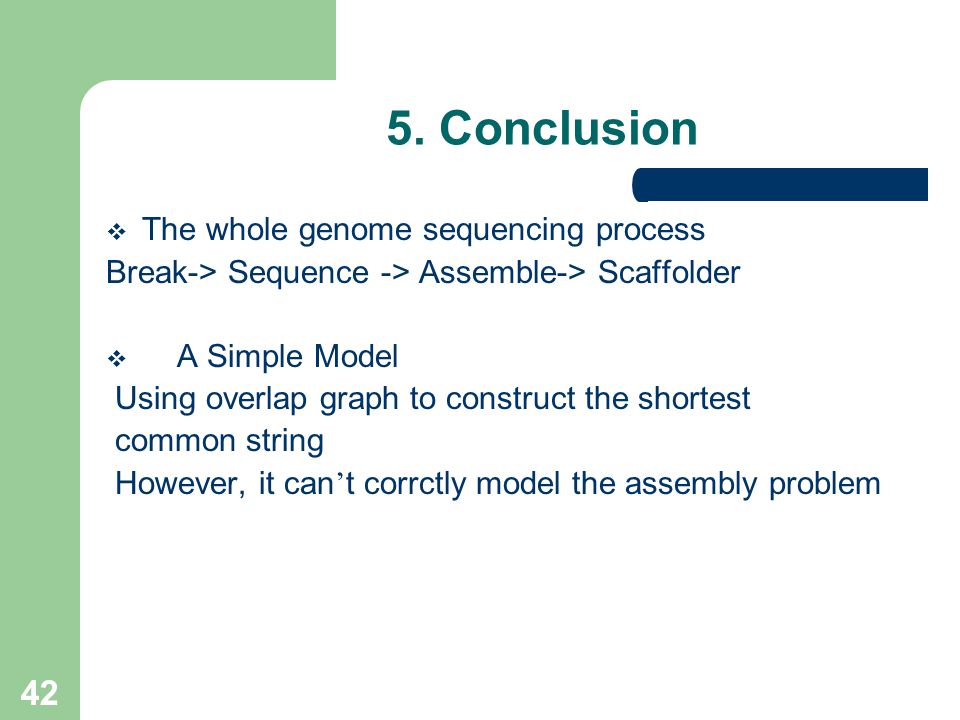 5. Conclusion

❖ The whole genome sequencing process
Break-> Sequence -> Assemble-> Scaffolder

❖ A Simple Model
Using overlap graph to construct the shortest common string
However, it can’t corrctly model the assembly problem

42